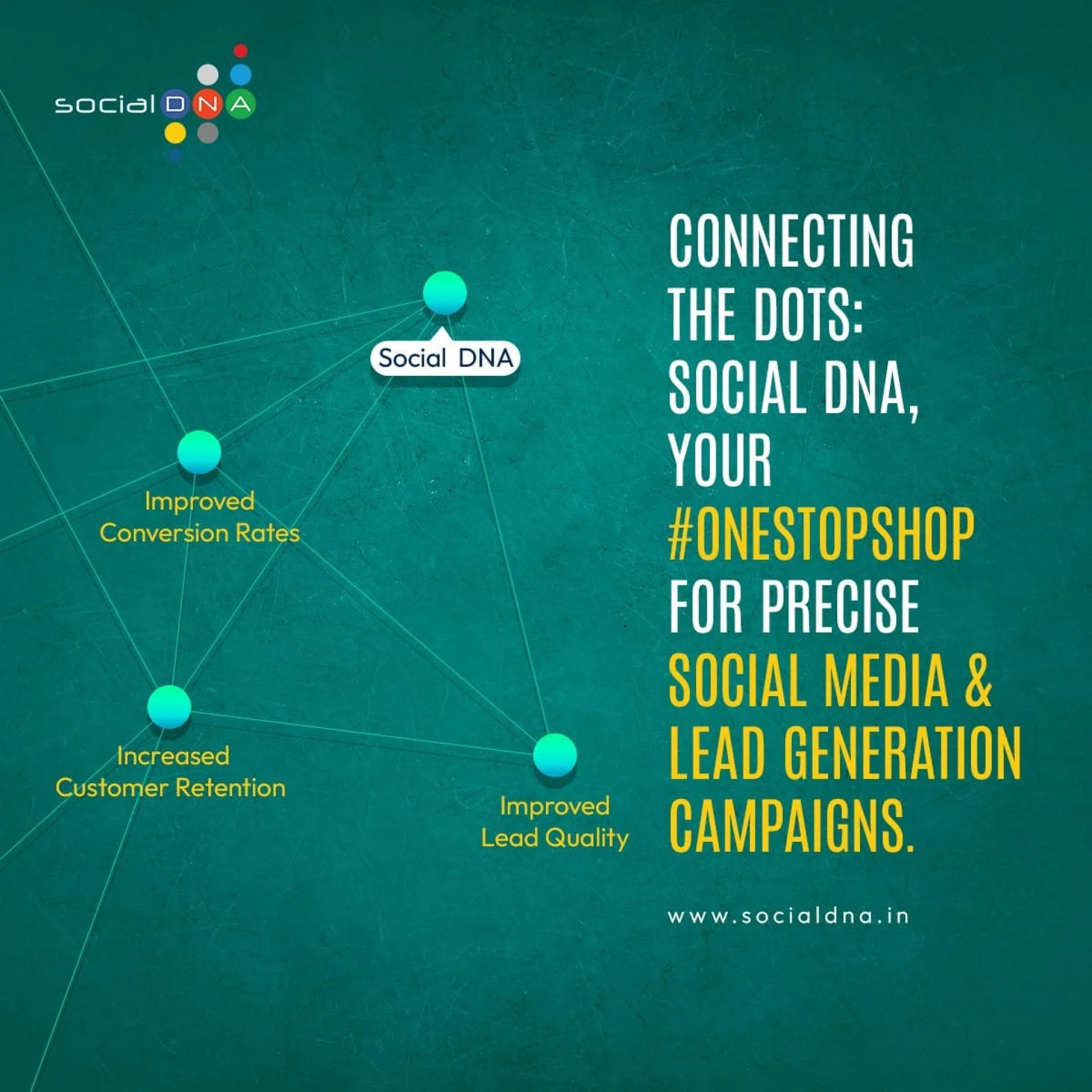 social DNA

Social DNA

Improved Conversion Rates

Increased Customer Retention

Improved Lead Quality

CONNECTING THE DOTS: SOCIAL DNA, YOUR #ONESTOPSHOP FOR PRECISE SOCIAL MEDIA & LEAD GENERATION CAMPAIGNS.

www.socialdna.in